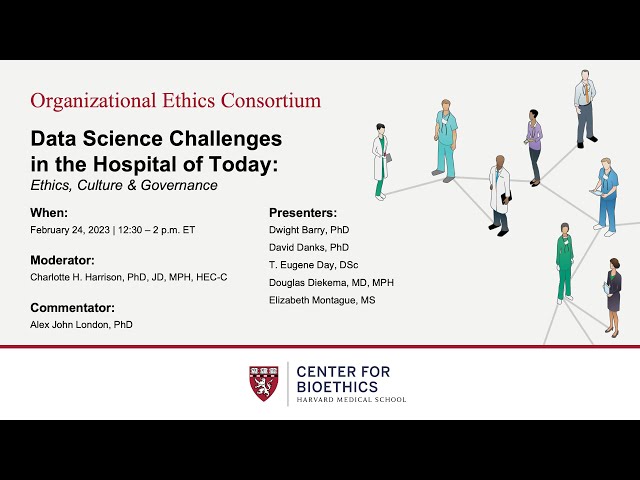 Organizational Ethics Consortium

Data Science Challenges in the Hospital of Today:

Ethics, Culture & Governance

When:

February 24, 2023 | 12:30 – 2 p.m. ET

Moderator:

Charlotte H. Harrison, PhD, JD, MPH, HEC-C

Commentator:

Alex John London, PhD

Presenters:

Dwight Barry, PhD

David Danks, PhD

T. Eugene Day, DSc

Douglas Diekema, MD, MPH

Elizabeth Montague, MS

CENTER FOR BIOETHICS

HARVARD MEDICAL SCHOOL